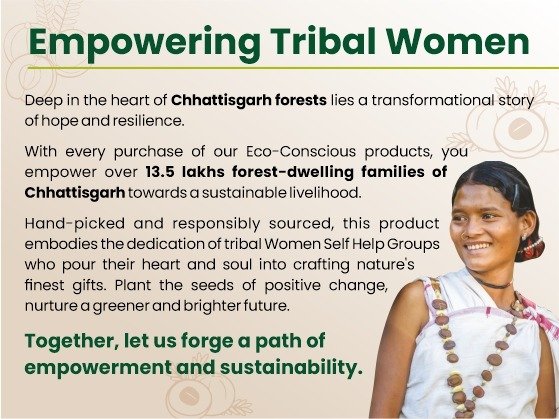 Empowering Tribal Women

Deep in the heart of Chhattisgarh forests lies a transformational story of hope and resilience.

With every purchase of our Eco-Conscious products, you empower over 13.5 lakhs forest-dwelling families of Chhattisgarh towards a sustainable livelihood.

Hand-picked and responsibly sourced, this product embodies the dedication of tribal Women Self Help Groups who pour their heart and soul into crafting nature's finest gifts. Plant the seeds of positive change, nurture a greener and brighter future.

Together, let us forge a path of empowerment and sustainability.